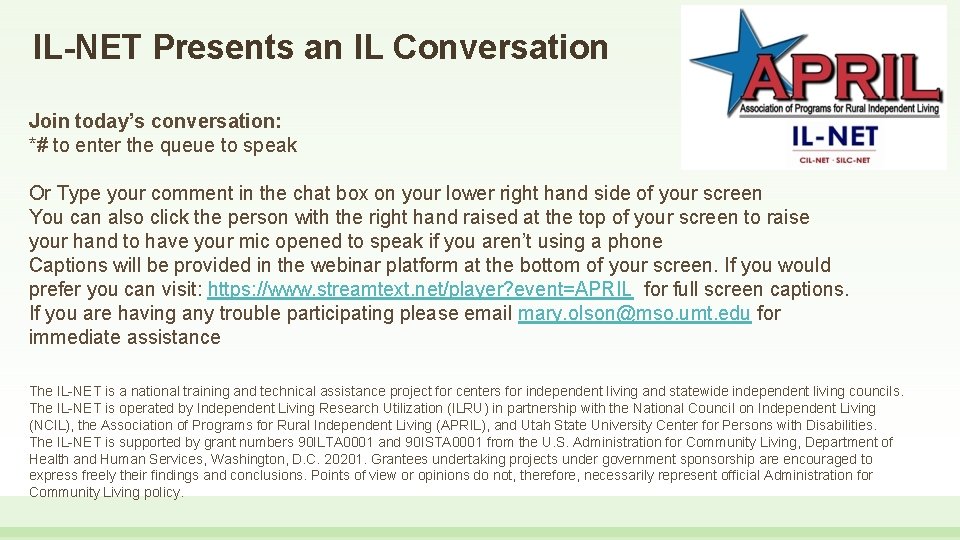 IL-NET Presents an IL Conversation

APRIL
Association of Programs for Rural Independent Living
IL-NET
CIL-NET · SILC-NET

Join today's conversation:
*# to enter the queue to speak

Or Type your comment in the chat box on your lower right hand side of your screen
You can also click the person with the right hand raised at the top of your screen to raise your hand to have your mic opened to speak if you aren't using a phone
Captions will be provided in the webinar platform at the bottom of your screen. If you would prefer you can visit: https://www.streamtext.net/player?event=APRIL for full screen captions.
If you are having any trouble participating please email mary.olson@mso.umt.edu for immediate assistance

The IL-NET is a national training and technical assistance project for centers for independent living and statewide independent living councils. The IL-NET is operated by Independent Living Research Utilization (ILRU) in partnership with the National Council on Independent Living (NCIL), the Association of Programs for Rural Independent Living (APRIL), and Utah State University Center for Persons with Disabilities. The IL-NET is supported by grant numbers 90ILTA0001 and 90ISTA0001 from the U.S. Administration for Community Living, Department of Health and Human Services, Washington, D.C. 20201. Grantees undertaking projects under government sponsorship are encouraged to express freely their findings and conclusions. Points of view or opinions do not, therefore, necessarily represent official Administration for Community Living policy.